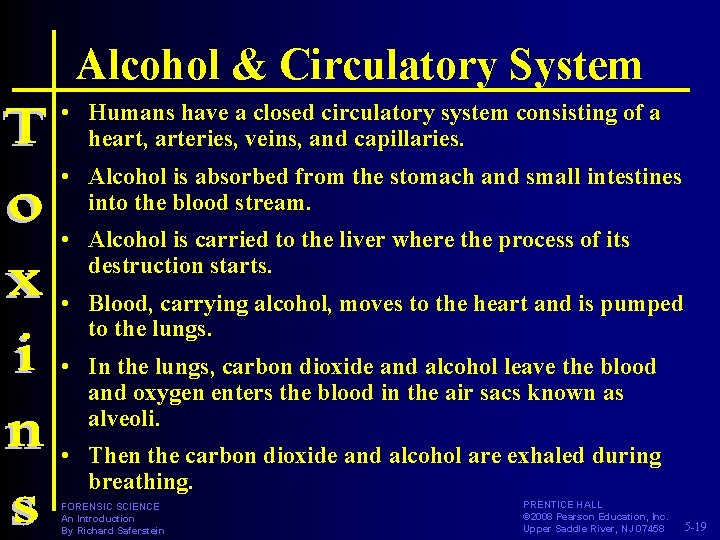 Alcohol & Circulatory System

Toxins

• Humans have a closed circulatory system consisting of a heart, arteries, veins, and capillaries.

• Alcohol is absorbed from the stomach and small intestines into the blood stream.

• Alcohol is carried to the liver where the process of its destruction starts.

• Blood, carrying alcohol, moves to the heart and is pumped to the lungs.

• In the lungs, carbon dioxide and alcohol leave the blood and oxygen enters the blood in the air sacs known as alveoli.

• Then the carbon dioxide and alcohol are exhaled during breathing.

FORENSIC SCIENCE
An Introduction
By Richard Saferstein

PRENTICE HALL
©2008 Pearson Education, Inc.
Upper Saddle River, NJ 07458

5-19